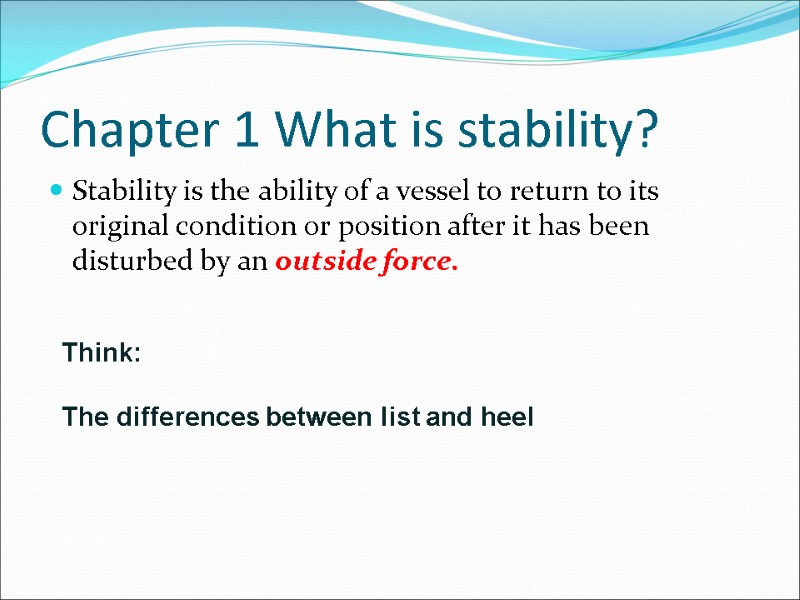 Chapter 1 What is stability?

Stability is the ability of a vessel to return to its original condition or position after it has been disturbed by an outside force.

Think:

The differences between list and heel